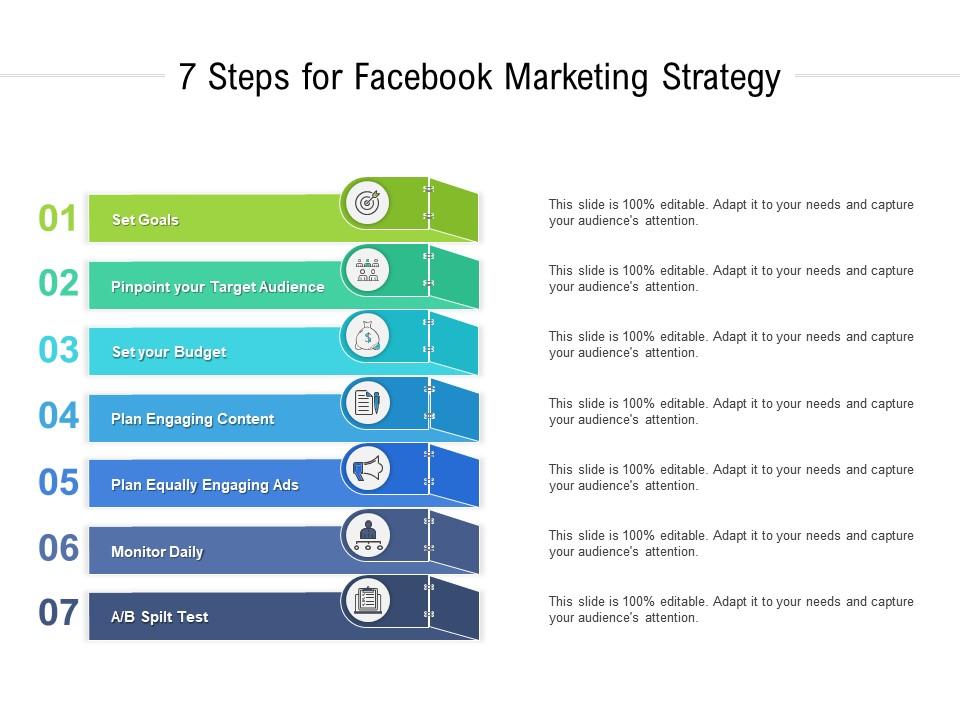 7 Steps for Facebook Marketing Strategy

01 Set Goals

This slide is 100% editable. Adapt it to your needs and capture your audience's attention.

02 Pinpoint your Target Audience

This slide is 100% editable. Adapt it to your needs and capture your audience's attention.

03 Set your Budget

This slide is 100% editable. Adapt it to your needs and capture your audience's attention.

04 Plan Engaging Content

This slide is 100% editable. Adapt it to your needs and capture your audience's attention.

05 Plan Equally Engaging Ads

This slide is 100% editable. Adapt it to your needs and capture your audience's attention.

06 Monitor Daily

This slide is 100% editable. Adapt it to your needs and capture your audience's attention.

07 A/B Spilt Test

This slide is 100% editable. Adapt it to your needs and capture your audience's attention.